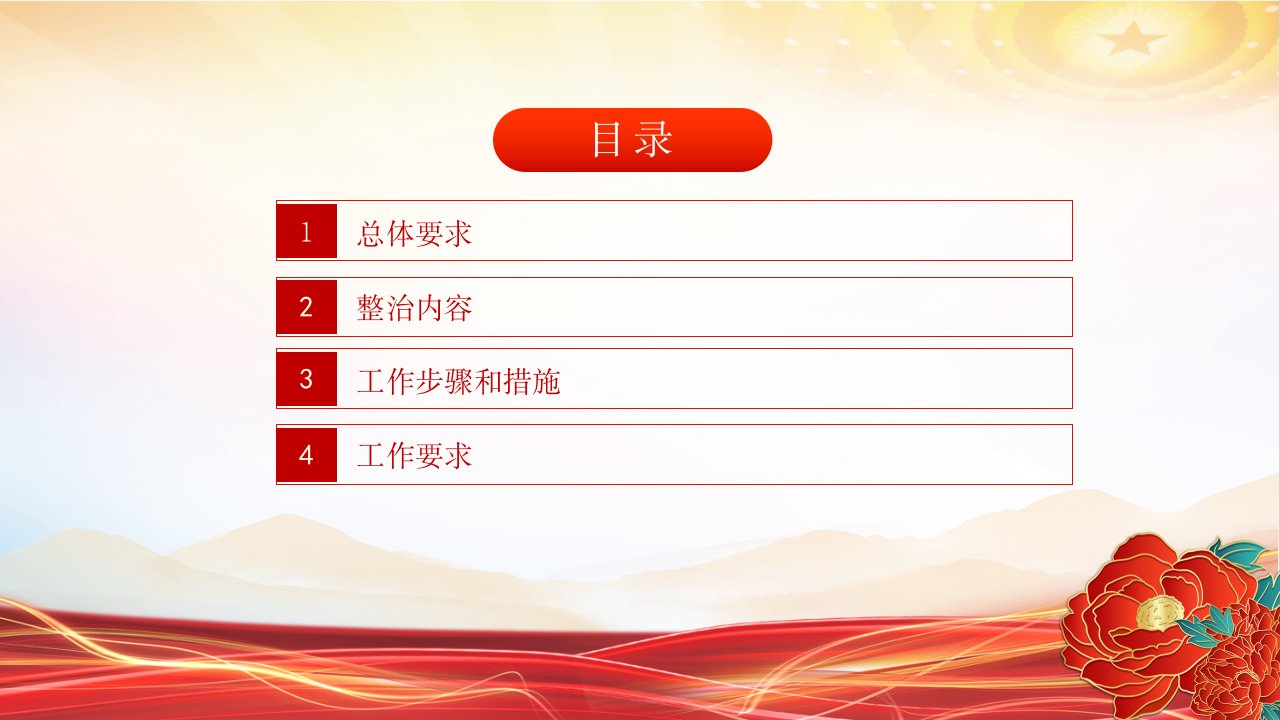 目录

1 总体要求

2 整治内容

3 工作步骤和措施

4 工作要求